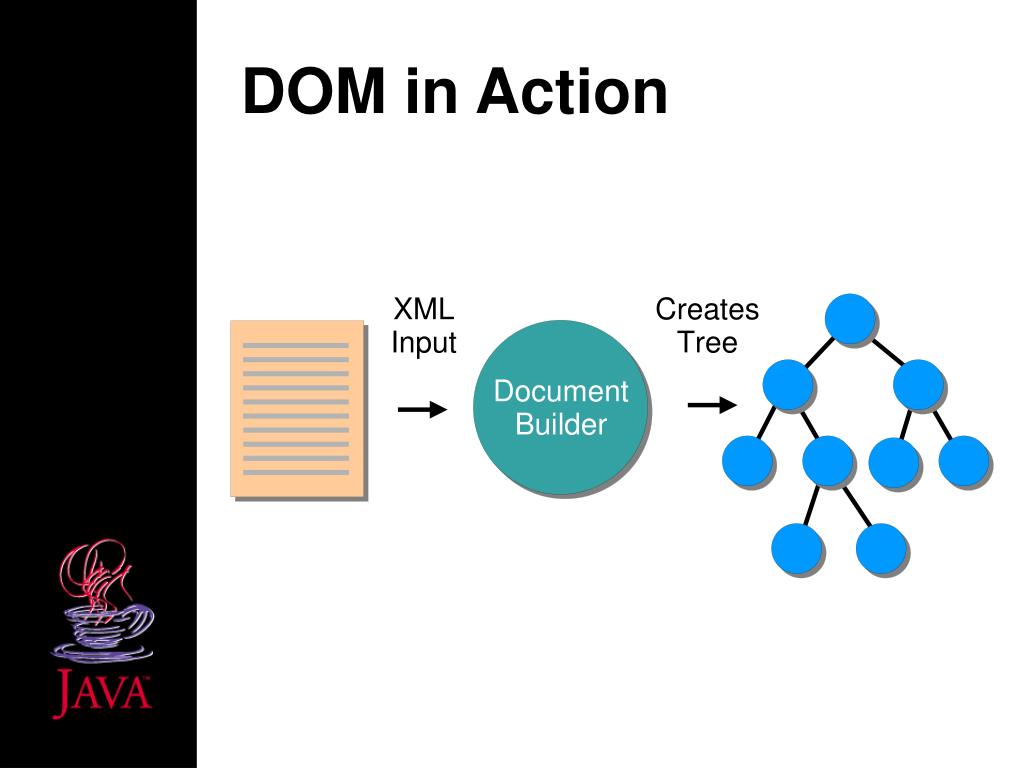 DOM in Action

XML Input

Document Builder

Creates Tree

JAVA™